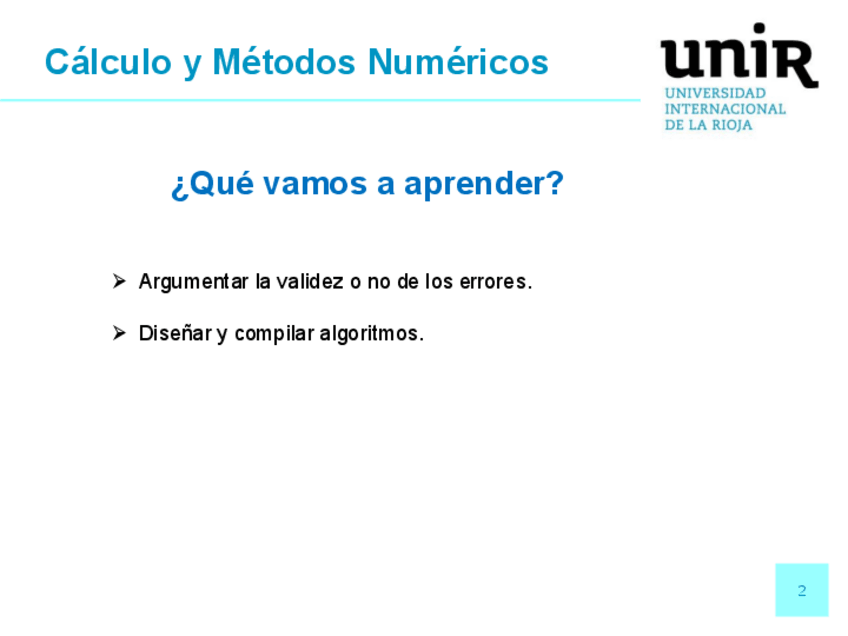 Cálculo y Métodos Numéricos

unir
UNIVERSIDAD INTERNACIONAL DE LA RIOJA

¿Qué vamos a aprender?

➢ Argumentar la validez o no de los errores.

➢ Diseñar y compilar algoritmos.

2